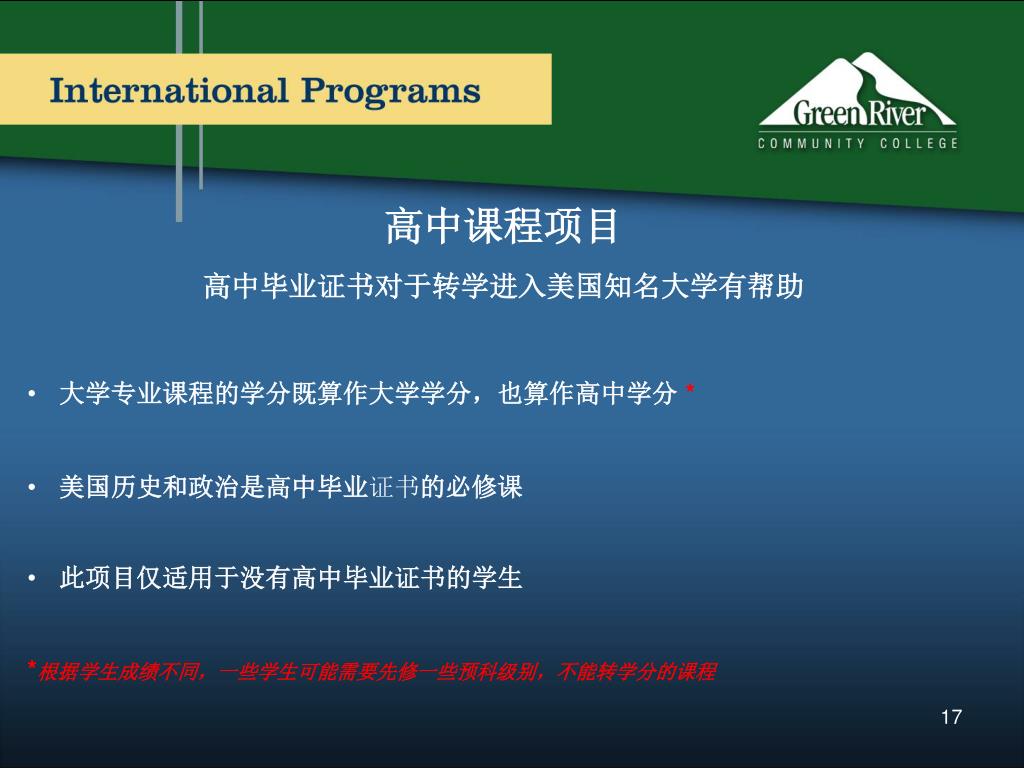 International Programs

Green River
COMMUNITY COLLEGE

高中课程项目

高中毕业证书对于转学进入美国知名大学有帮助

• 大学专业课程的学分既算作大学学分，也算作高中学分 *

• 美国历史和政治是高中毕业证书的必修课

• 此项目仅适用于没有高中毕业证书的学生

*根据学生成绩不同，一些学生可能需要先修一些预科级别，不能转学分的课程

17